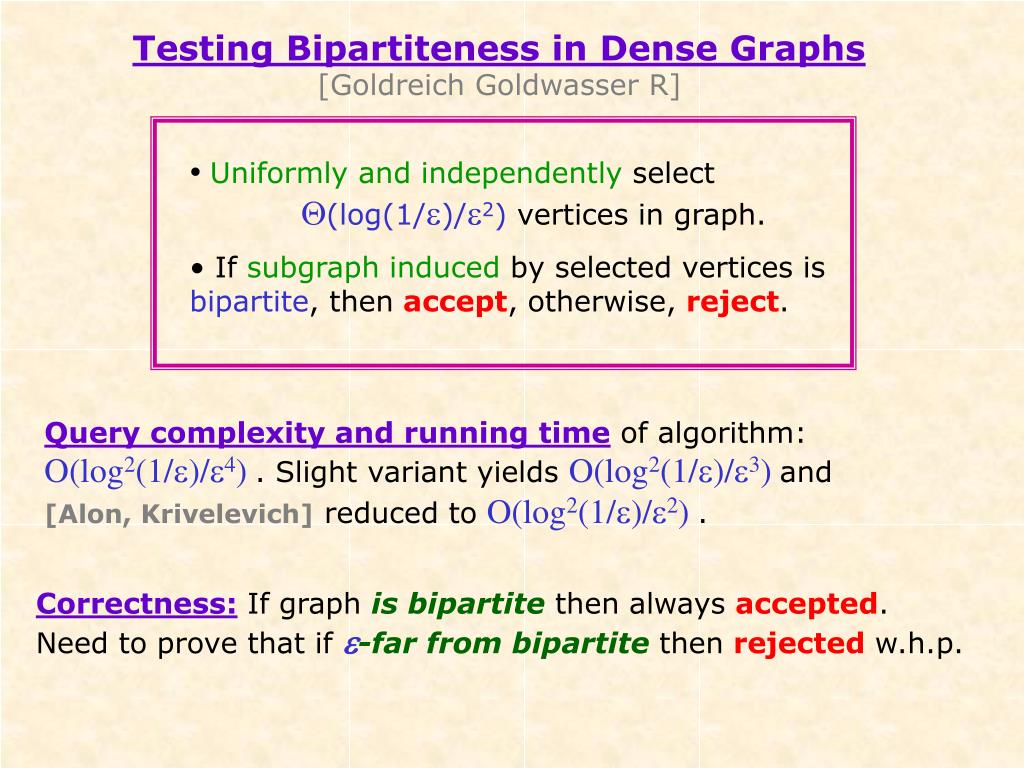 Testing Bipartiteness in Dense Graphs
[Goldreich Goldwasser R]

• Uniformly and independently select $\Theta(\log(1/\varepsilon)/\varepsilon^2)$ vertices in graph.

• If subgraph induced by selected vertices is bipartite, then accept, otherwise, reject.

Query complexity and running time of algorithm: $O(\log^2(1/\varepsilon)/\varepsilon^4)$ . Slight variant yields $O(\log^2(1/\varepsilon)/\varepsilon^3)$ and [Alon, Krivelevich] reduced to $O(\log^2(1/\varepsilon)/\varepsilon^2)$ .

Correctness: If graph is bipartite then always accepted. Need to prove that if $\varepsilon$-far from bipartite then rejected w.h.p.